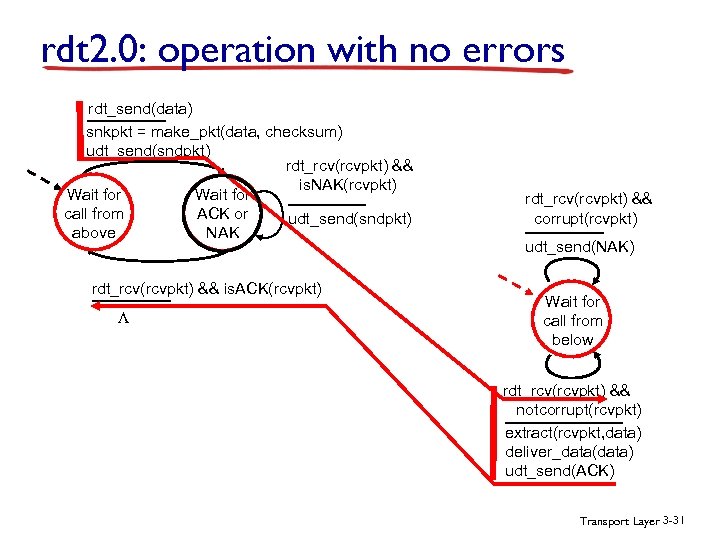 rdt2.0: operation with no errors

rdt_send(data)
snkpkt = make_pkt(data, checksum)
udt_send(sndpkt)

Wait for call from above

Wait for ACK or NAK

rdt_rcv(rcvpkt) && isNAK(rcvpkt)
udt_send(sndpkt)

rdt_rcv(rcvpkt) && isACK(rcvpkt)
Λ

rdt_rcv(rcvpkt) && corrupt(rcvpkt)
udt_send(NAK)

Wait for call from below

rdt_rcv(rcvpkt) && notcorrupt(rcvpkt)
extract(rcvpkt,data)
deliver_data(data)
udt_send(ACK)

Transport Layer 3-31